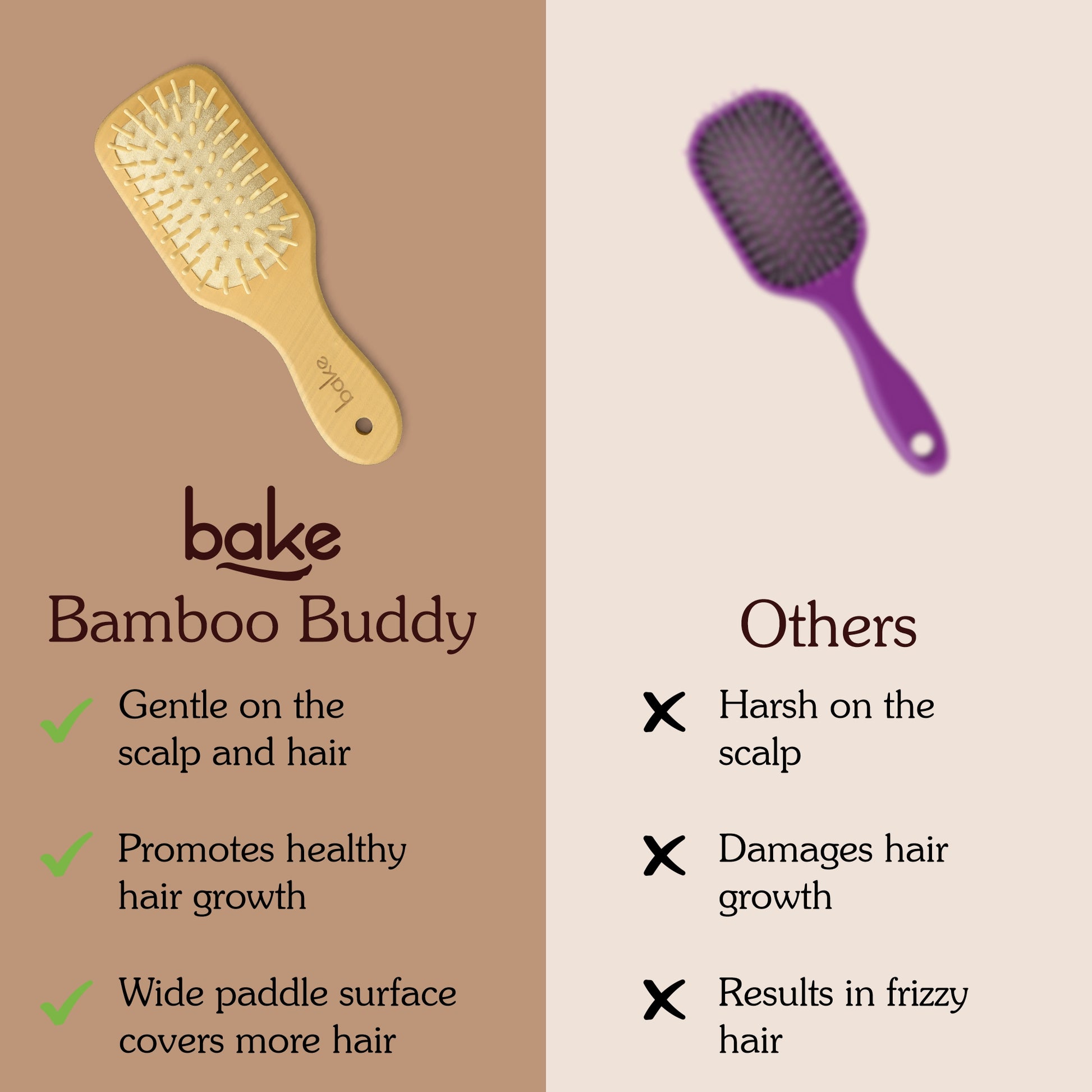 bake

bake
Bamboo Buddy

Gentle on the scalp and hair

Promotes healthy hair growth

Wide paddle surface covers more hair

Others

Harsh on the scalp

Damages hair growth

Results in frizzy hair